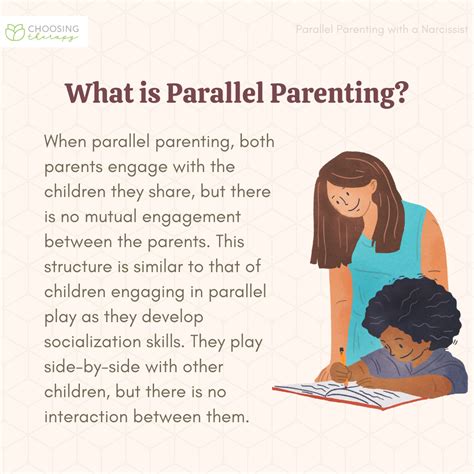 CHOOSING therapy

Parallel Parenting with a Narcissist

What is Parallel Parenting?

When parallel parenting, both parents engage with the children they share, but there is no mutual engagement between the parents. This structure is similar to that of children engaging in parallel play as they develop socialization skills. They play side-by-side with other children, but there is no interaction between them.